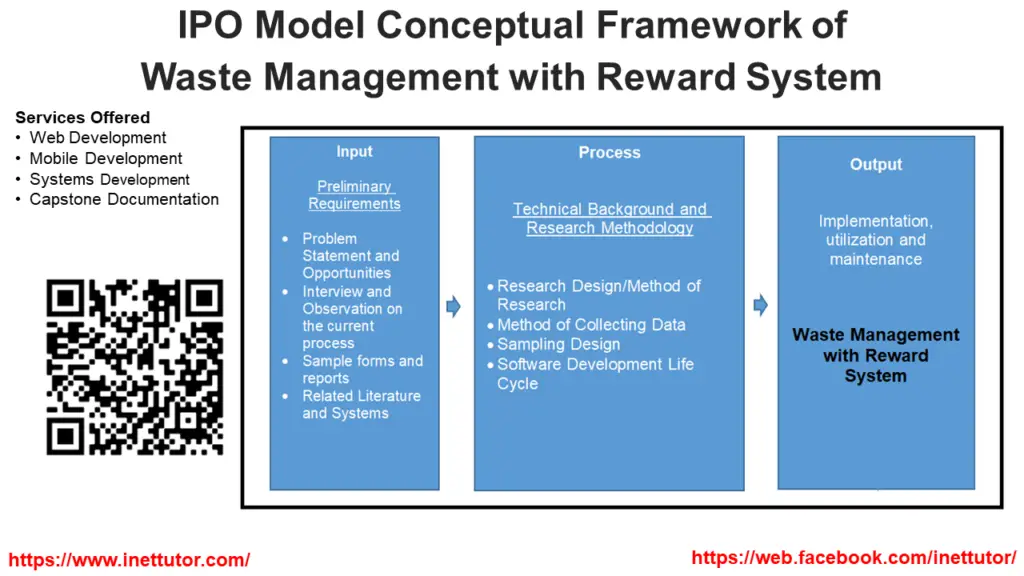 IPO Model Conceptual Framework of Waste Management with Reward System

Services Offered
• Web Development
• Mobile Development
• Systems Development
• Capstone Documentation

Input

Preliminary Requirements

• Problem Statement and Opportunities
• Interview and Observation on the current process
• Sample forms and reports
• Related Literature and Systems

Process

Technical Background and Research Methodology

• Research Design/Method of Research
• Method of Collecting Data
• Sampling Design
• Software Development Life Cycle

Output

Implementation, utilization and maintenance

Waste Management with Reward System

https://www.inettutor.com/

https://web.facebook.com/inettutor/